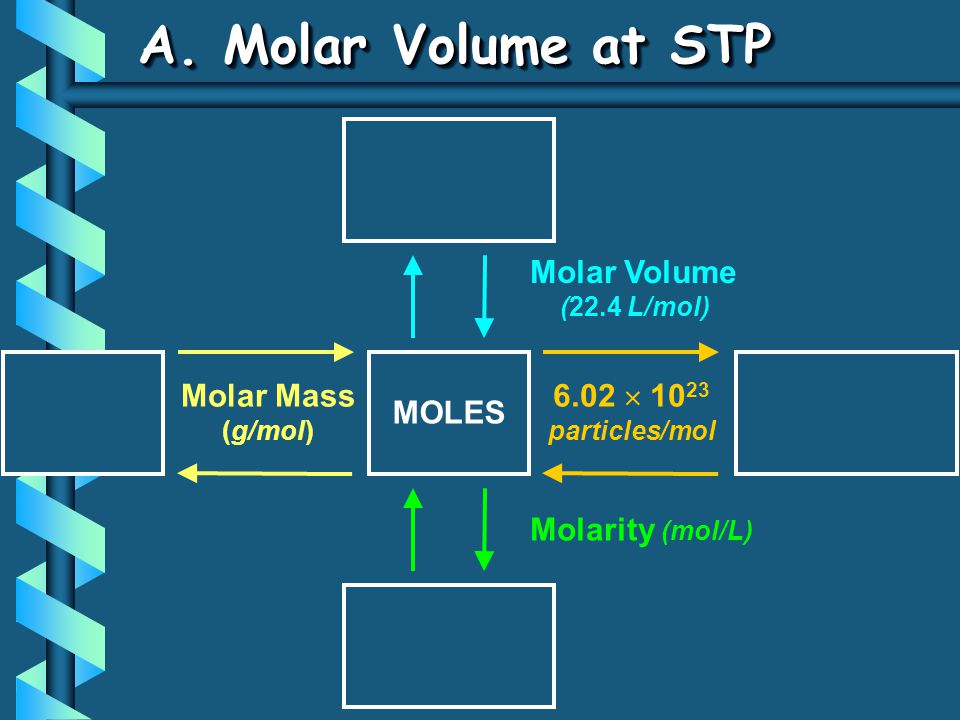 A. Molar Volume at STP

Molar Volume
(22.4 L/mol)

Molar Mass
(g/mol)

MOLES

$6.02 \times 10^{23}$
particles/mol

Molarity (mol/L)